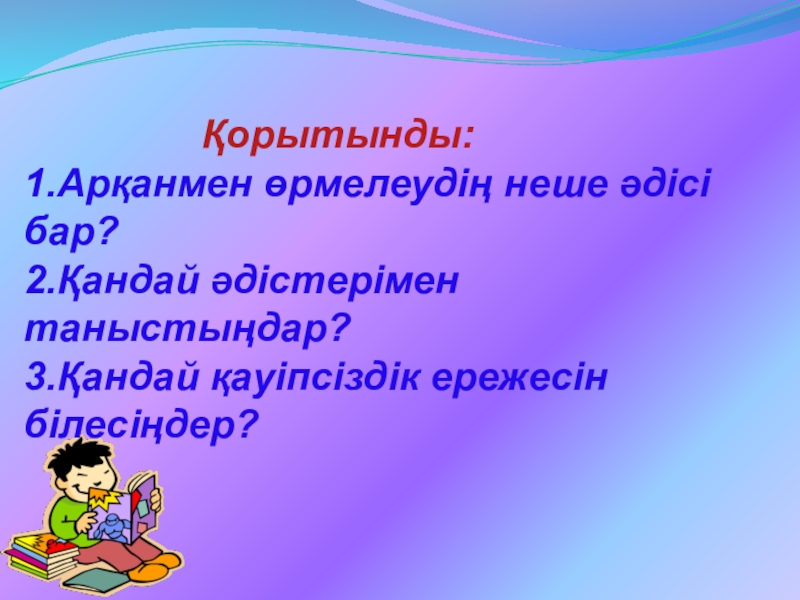 Қорытынды:
1.Арқанмен өрмелеудің неше әдісі бар?
2.Қандай әдістерімен таныстыңдар?
3.Қандай қауіпсіздік ережесін білесіңдер?